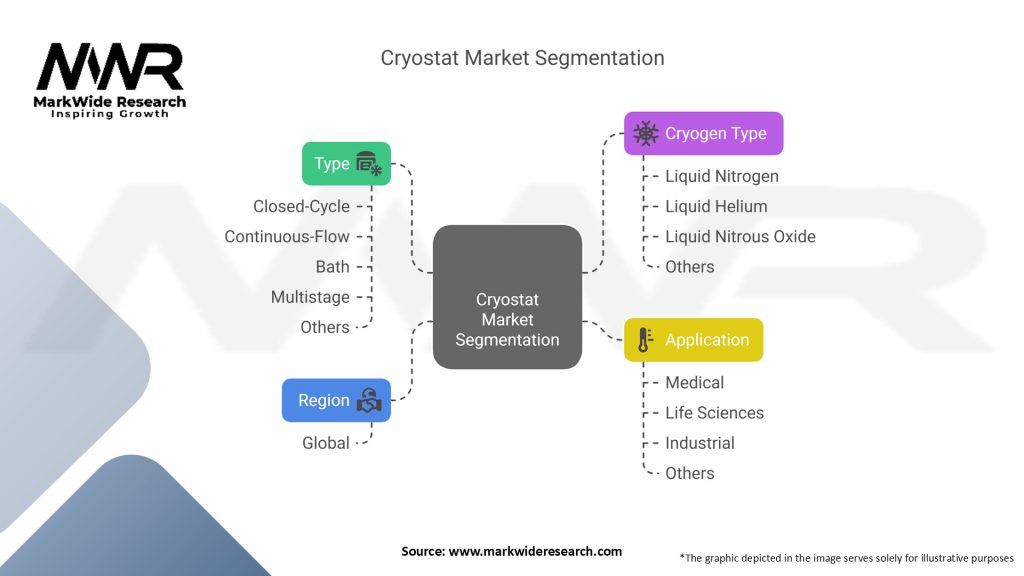 MWR
MarkWide Research
Inspiring Growth

Cryostat Market Segmentation

Type
Closed-Cycle
Continuous-Flow
Bath
Multistage
Others

Region
Global

Cryostat Market Segmentation

Cryogen Type
Liquid Nitrogen
Liquid Helium
Liquid Nitrous Oxide
Others

Application
Medical
Life Sciences
Industrial
Others

Source: www.markwideresearch.com

*The graphic depicted in the image serves solely for illustrative purposes